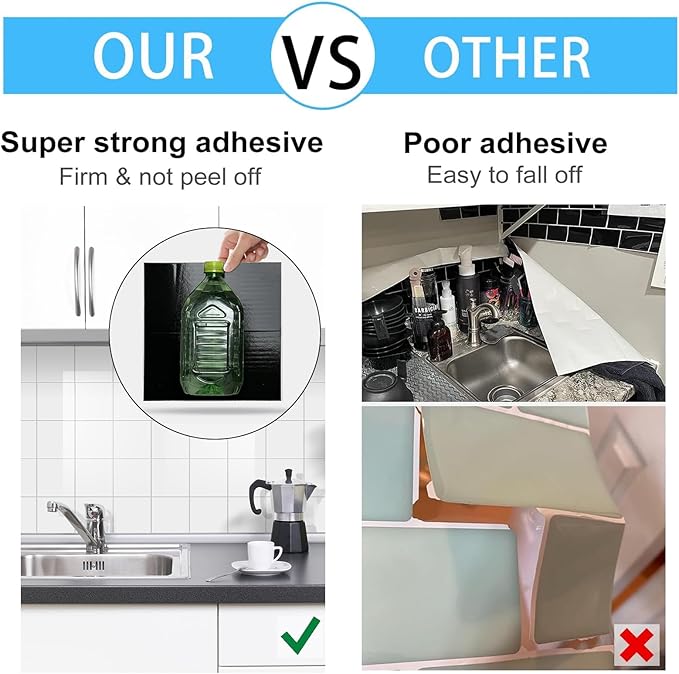 OUR VS OTHER

Super strong adhesive
Firm & not peel off

Poor adhesive
Easy to fall off